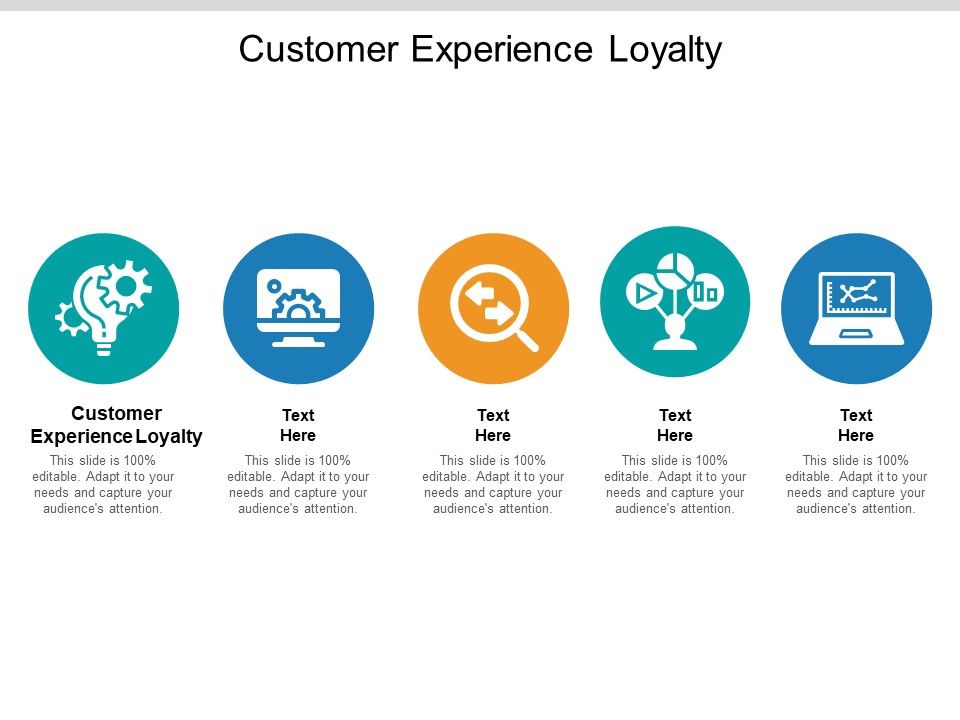 Customer Experience Loyalty

Customer Experience Loyalty
This slide is 100% editable. Adapt it to your needs and capture your audience's attention.

Text Here
This slide is 100% editable. Adapt it to your needs and capture your audience's attention.

Text Here
This slide is 100% editable. Adapt it to your needs and capture your audience's attention.

Text Here
This slide is 100% editable. Adapt it to your needs and capture your audience's attention.

Text Here
This slide is 100% editable. Adapt it to your needs and capture your audience's attention.